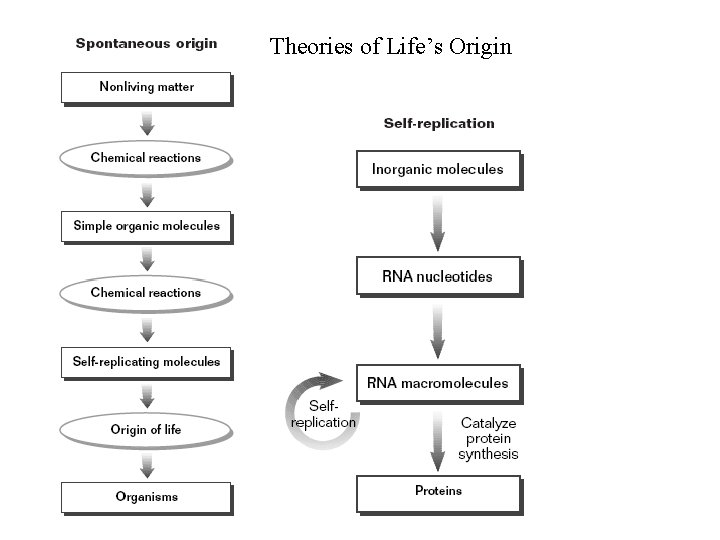 Theories of Life's Origin

Spontaneous origin

Nonliving matter

Chemical reactions

Simple organic molecules

Chemical reactions

Self-replicating molecules

Origin of life

Organisms

Self-replication

Inorganic molecules

RNA nucleotides

RNA macromolecules

Self-replication

Catalyze protein synthesis

Proteins